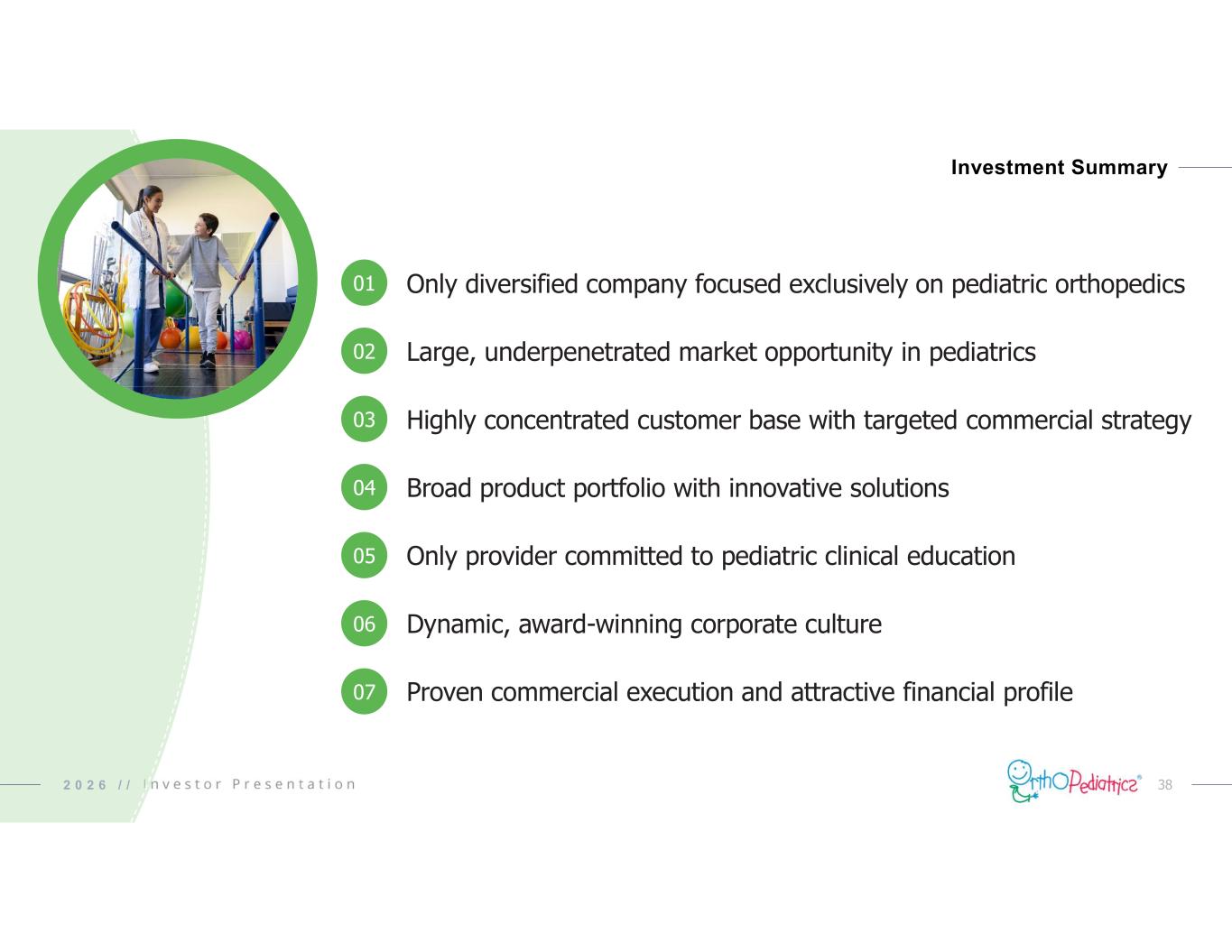 Investment Summary

01 Only diversified company focused exclusively on pediatric orthopedics

02 Large, underpenetrated market opportunity in pediatrics

03 Highly concentrated customer base with targeted commercial strategy

04 Broad product portfolio with innovative solutions

05 Only provider committed to pediatric clinical education

06 Dynamic, award-winning corporate culture

07 Proven commercial execution and attractive financial profile

2026 // Investor Presentation

OrthoPediatrics® 38